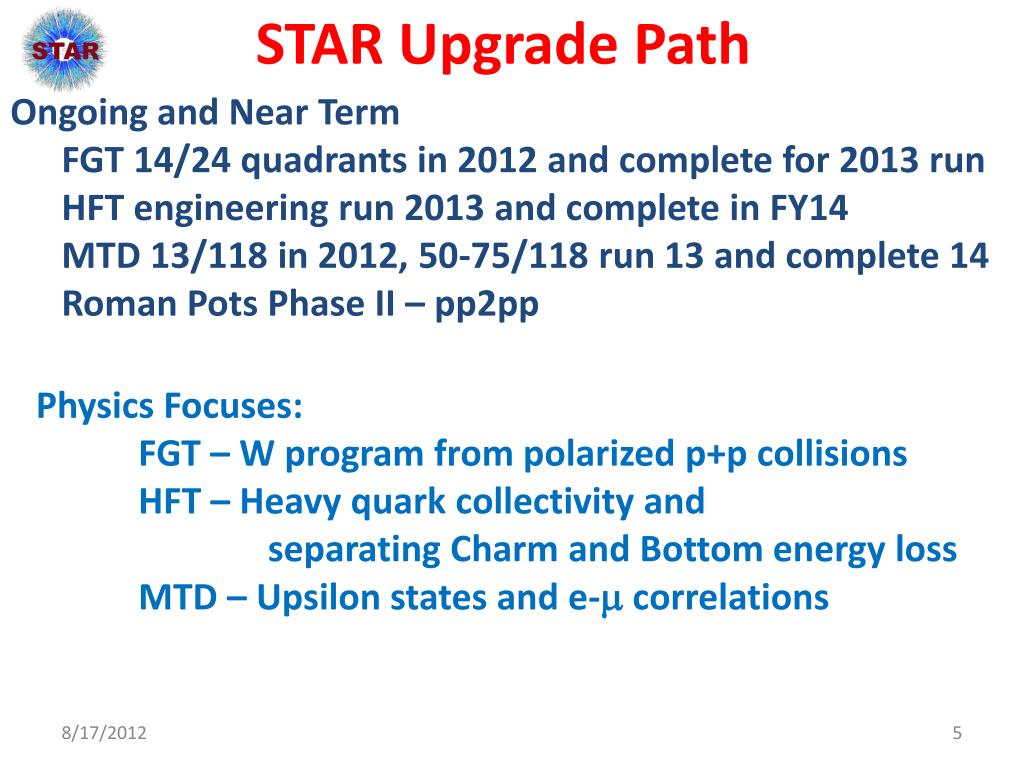 STAR

STAR Upgrade Path

Ongoing and Near Term

FGT 14/24 quadrants in 2012 and complete for 2013 run
HFT engineering run 2013 and complete in FY14
MTD 13/118 in 2012, 50-75/118 run 13 and complete 14
Roman Pots Phase II – pp2pp

Physics Focuses:

FGT – W program from polarized p+p collisions
HFT – Heavy quark collectivity and separating Charm and Bottom energy loss
MTD – Upsilon states and e-$\mu$ correlations

8/17/2012

5